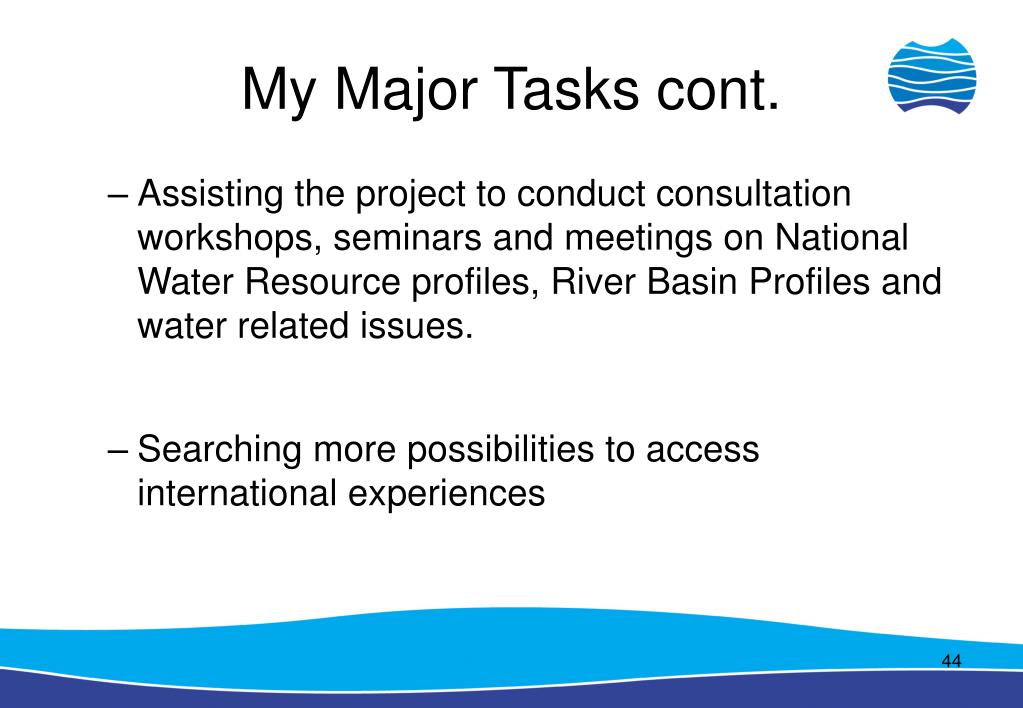 My Major Tasks cont.

– Assisting the project to conduct consultation workshops, seminars and meetings on National Water Resource profiles, River Basin Profiles and water related issues.

– Searching more possibilities to access international experiences

44